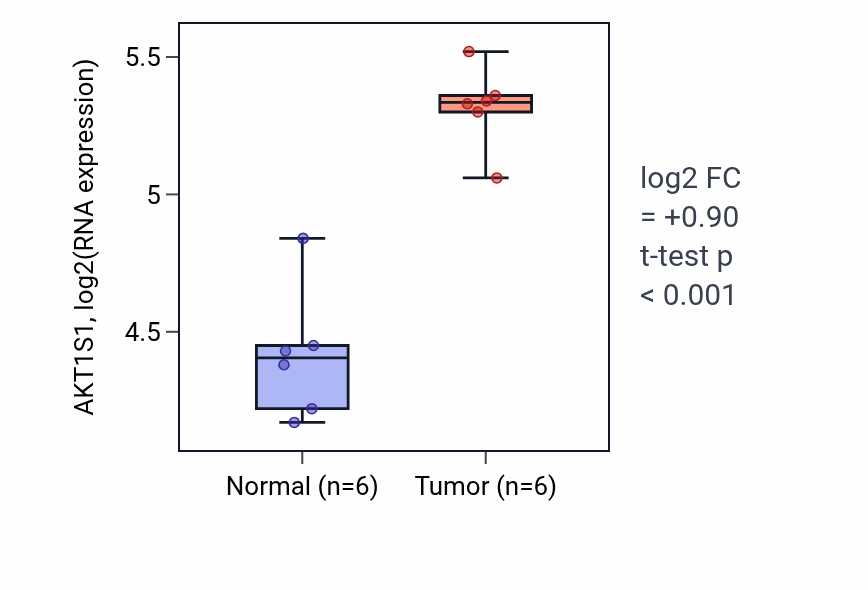 AKT1S1, log2(RNA expression)

5.5
5
4.5

Normal (n=6)
Tumor (n=6)

log2 FC
= +0.90
t-test p
< 0.001